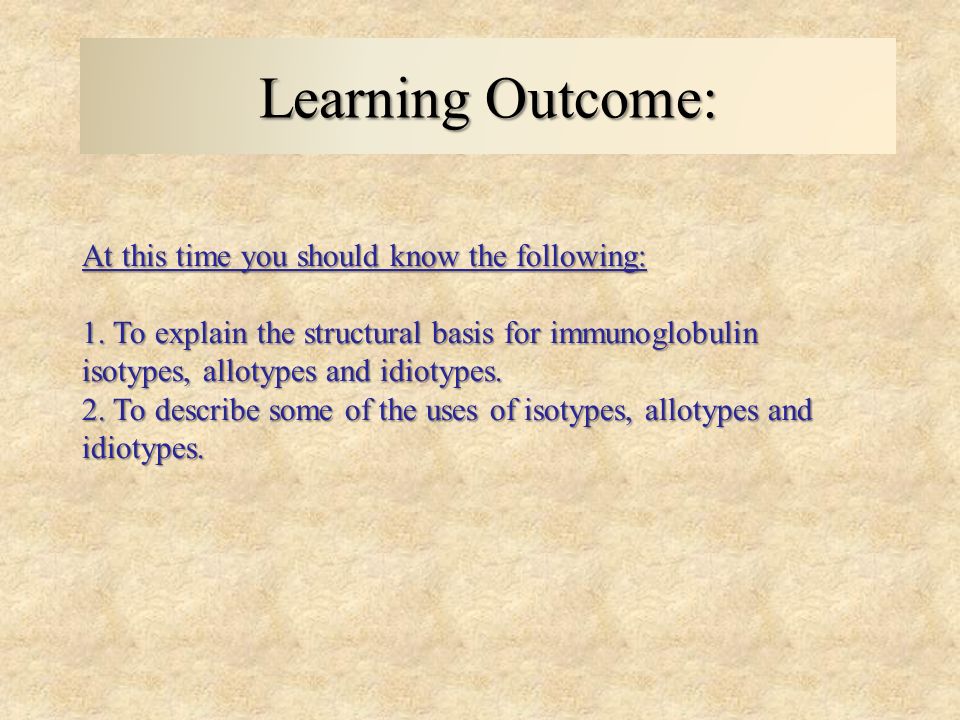 Learning Outcome:

At this time you should know the following:

1. To explain the structural basis for immunoglobulin isotypes, allotypes and idiotypes.
2. To describe some of the uses of isotypes, allotypes and idiotypes.